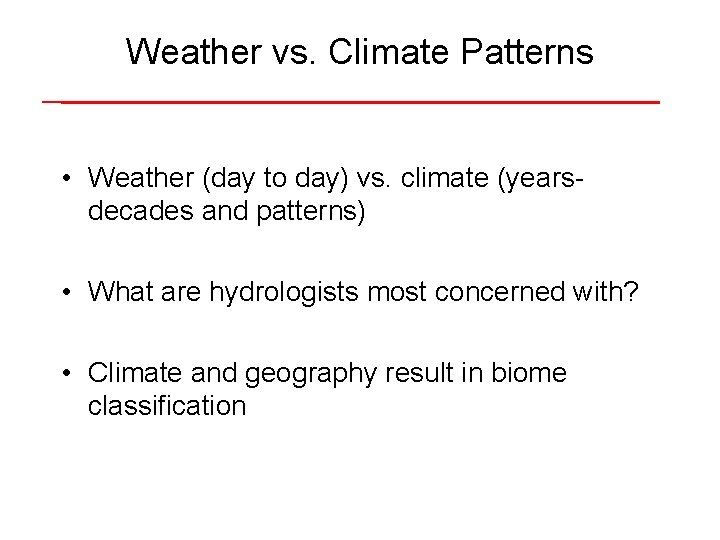 Weather vs. Climate Patterns

• Weather (day to day) vs. climate (years-decades and patterns)

• What are hydrologists most concerned with?

• Climate and geography result in biome classification